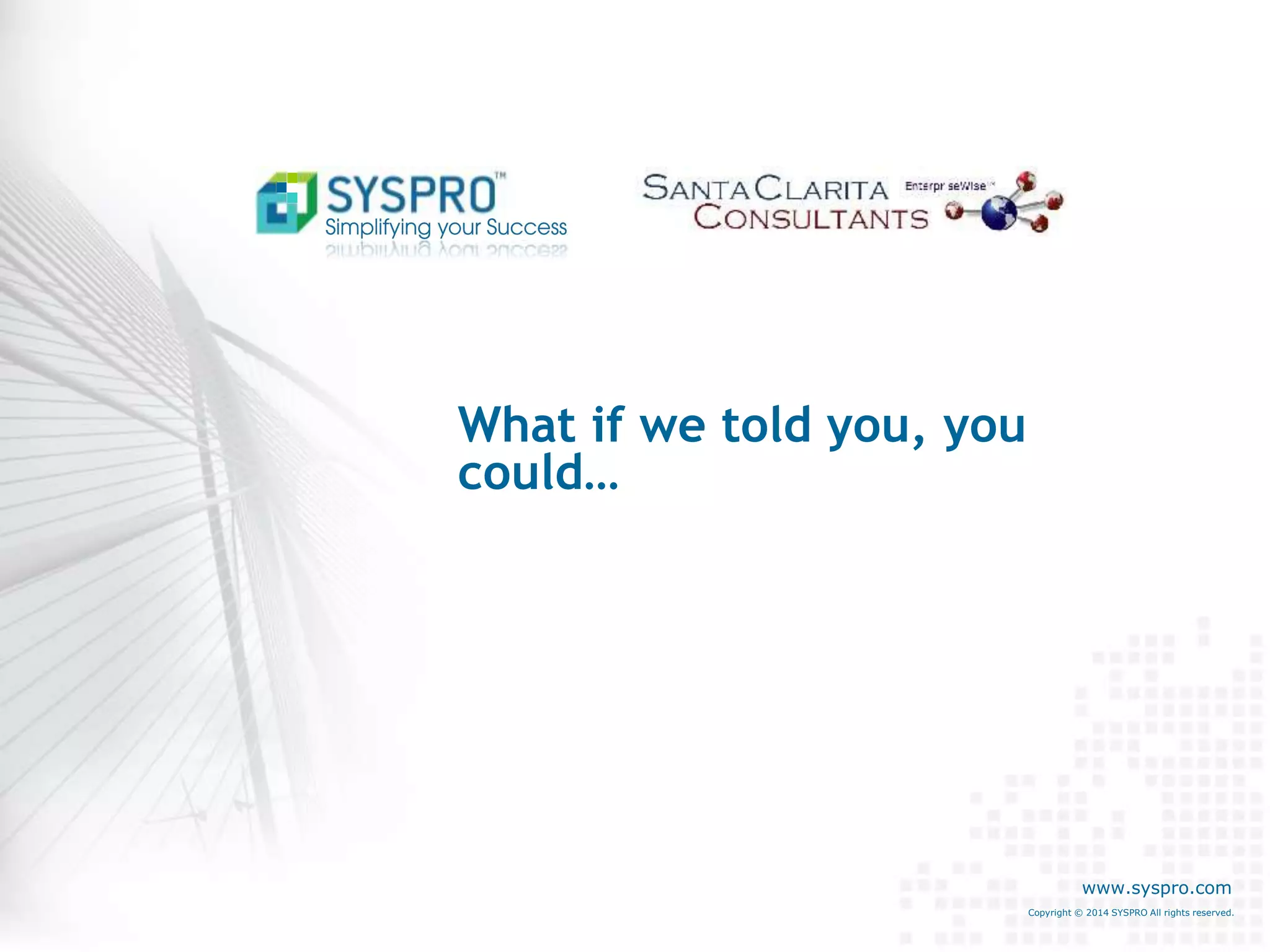 SYSPRO™
Simplifying your Success

SANTA CLARITA CONSULTANTS
EnterpriseWise™

What if we told you, you could…

www.syspro.com
Copyright © 2014 SYSPRO All rights reserved.